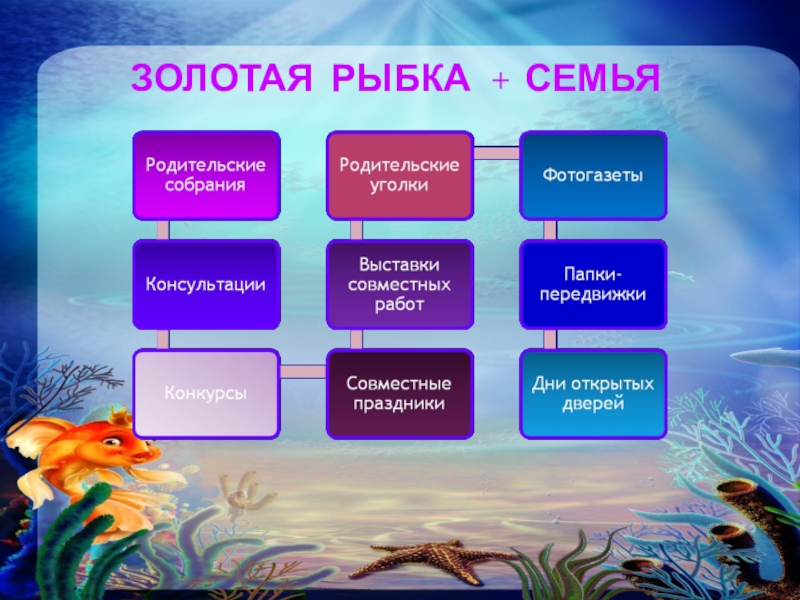 ЗОЛОТАЯ РЫБКА + СЕМЬЯ

Родительские собрания

Консультации

Конкурсы

Совместные праздники

Выставки совместных работ

Родительские уголки

Фотогазеты

Папки-передвижки

Дни открытых дверей